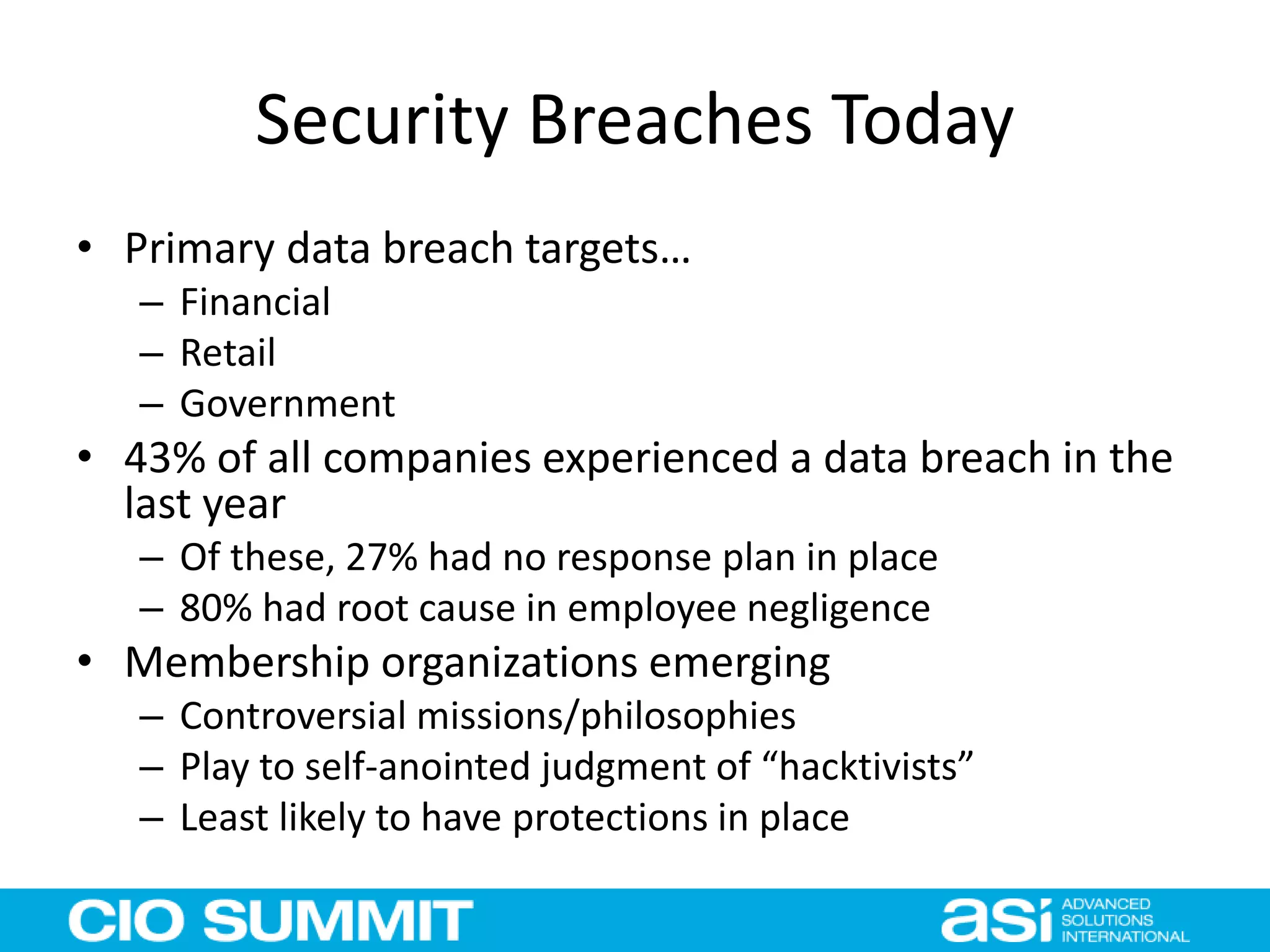 Security Breaches Today

• Primary data breach targets…
– Financial
– Retail
– Government
• 43% of all companies experienced a data breach in the last year
– Of these, 27% had no response plan in place
– 80% had root cause in employee negligence
• Membership organizations emerging
– Controversial missions/philosophies
– Play to self-anointed judgment of “hacktivists”
– Least likely to have protections in place

CIO SUMMIT

asi ADVANCED SOLUTIONS INTERNATIONAL